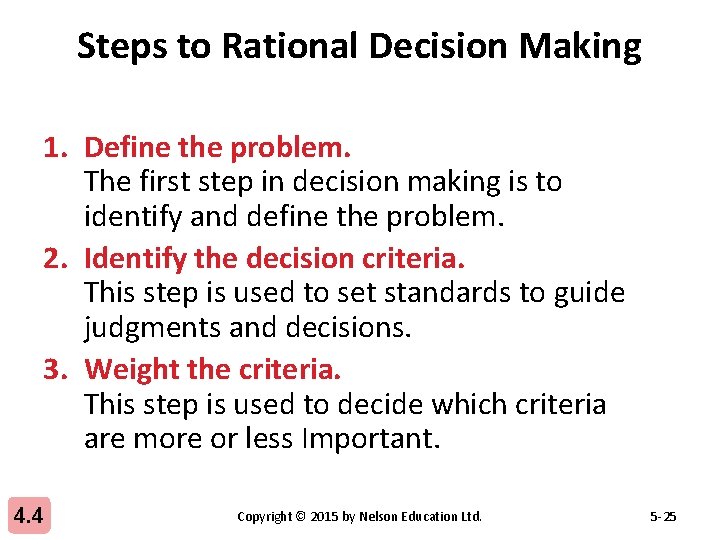 Steps to Rational Decision Making

1. Define the problem.
The first step in decision making is to identify and define the problem.

2. Identify the decision criteria.
This step is used to set standards to guide judgments and decisions.

3. Weight the criteria.
This step is used to decide which criteria are more or less Important.

4.4

Copyright © 2015 by Nelson Education Ltd.

5-25